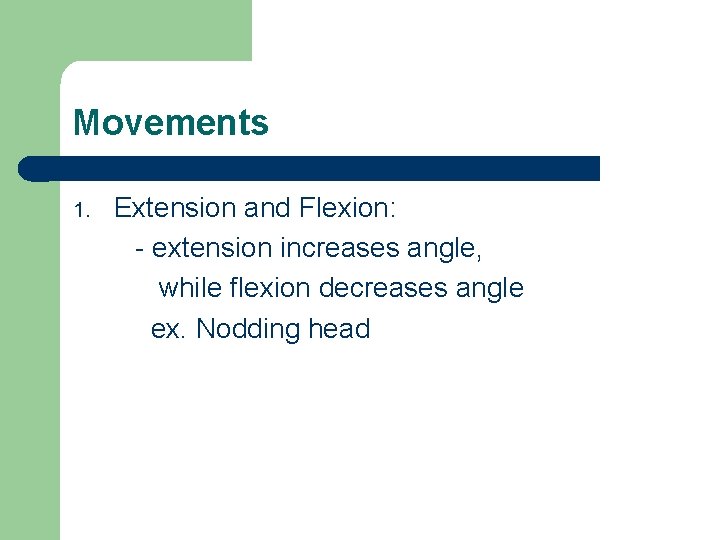 Movements

1. Extension and Flexion:
- extension increases angle, while flexion decreases angle
ex. Nodding head